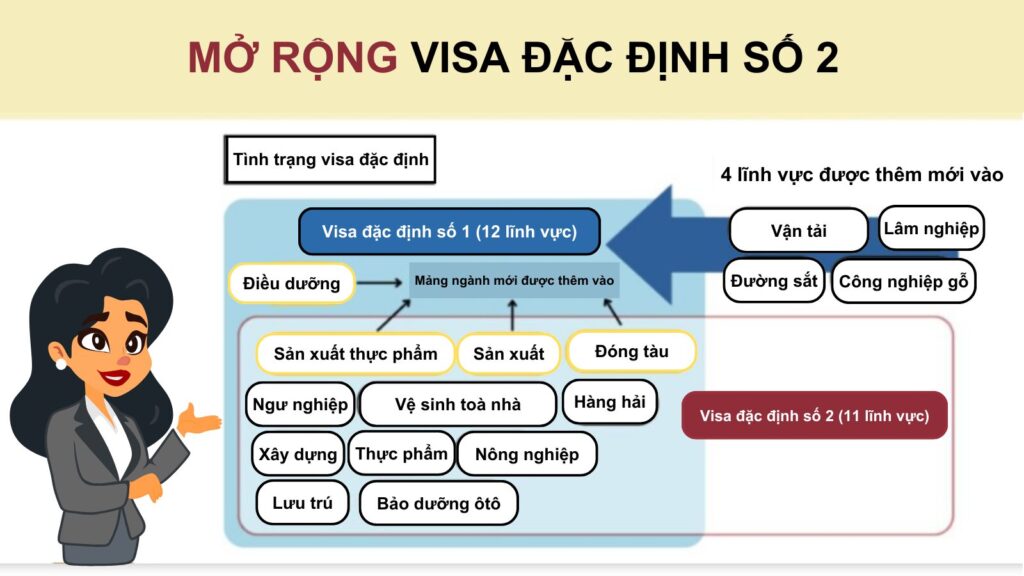 MỞ RỘNG VISA ĐẶC ĐỊNH SỐ 2

Tình trạng visa đặc định

4 lĩnh vực được thêm mới vào

Visa đặc định số 1 (12 lĩnh vực)

Vận tải

Lâm nghiệp

Đường sắt

Công nghiệp gỗ

Điều dưỡng

Mảng ngành mới được thêm vào

Sản xuất thực phẩm

Sản xuất

Đóng tàu

Ngư nghiệp

Vệ sinh toà nhà

Hàng hải

Visa đặc định số 2 (11 lĩnh vực)

Xây dựng

Thực phẩm

Nông nghiệp

Lưu trú

Bảo dưỡng ôtô